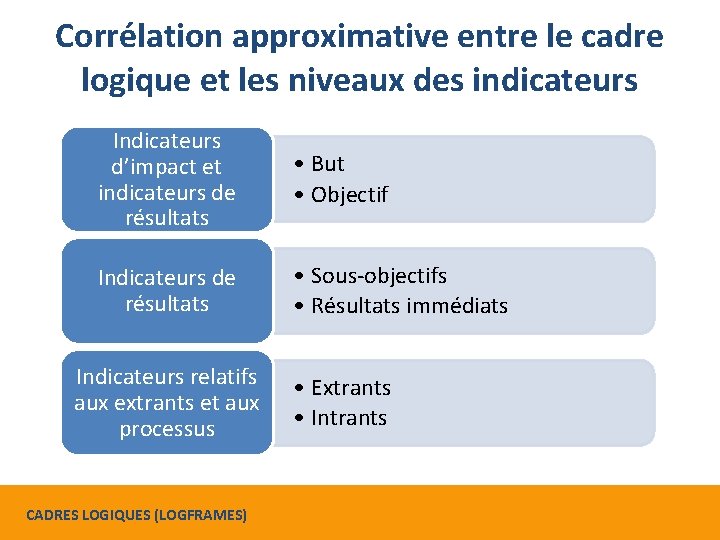 Corrélation approximative entre le cadre logique et les niveaux des indicateurs

Indicateurs d'impact et indicateurs de résultats

• But
• Objectif

Indicateurs de résultats

• Sous-objectifs
• Résultats immédiats

Indicateurs relatifs aux extrants et aux processus

• Extrants
• Intrants

CADRES LOGIQUES (LOGFRAMES)